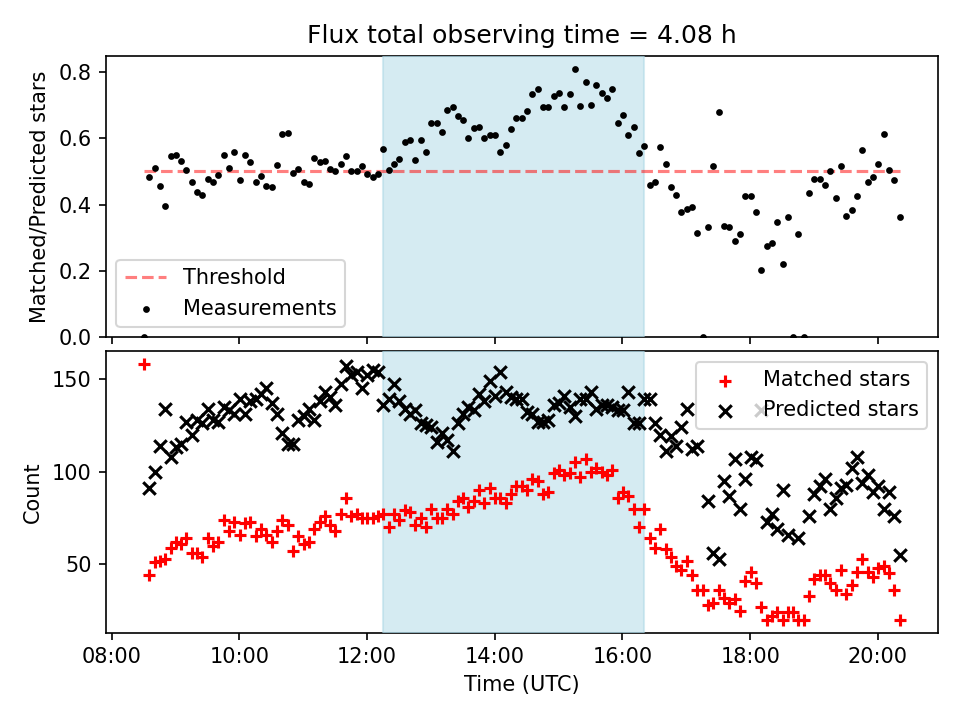 Flux total observing time = 4.08 h

Matched/Predicted stars

0.8
0.6
0.4
0.2
0.0

Threshold
Measurements

Count

150
100
50

Matched stars
Predicted stars

08:00
10:00
12:00
14:00
16:00
18:00
20:00

Time (UTC)